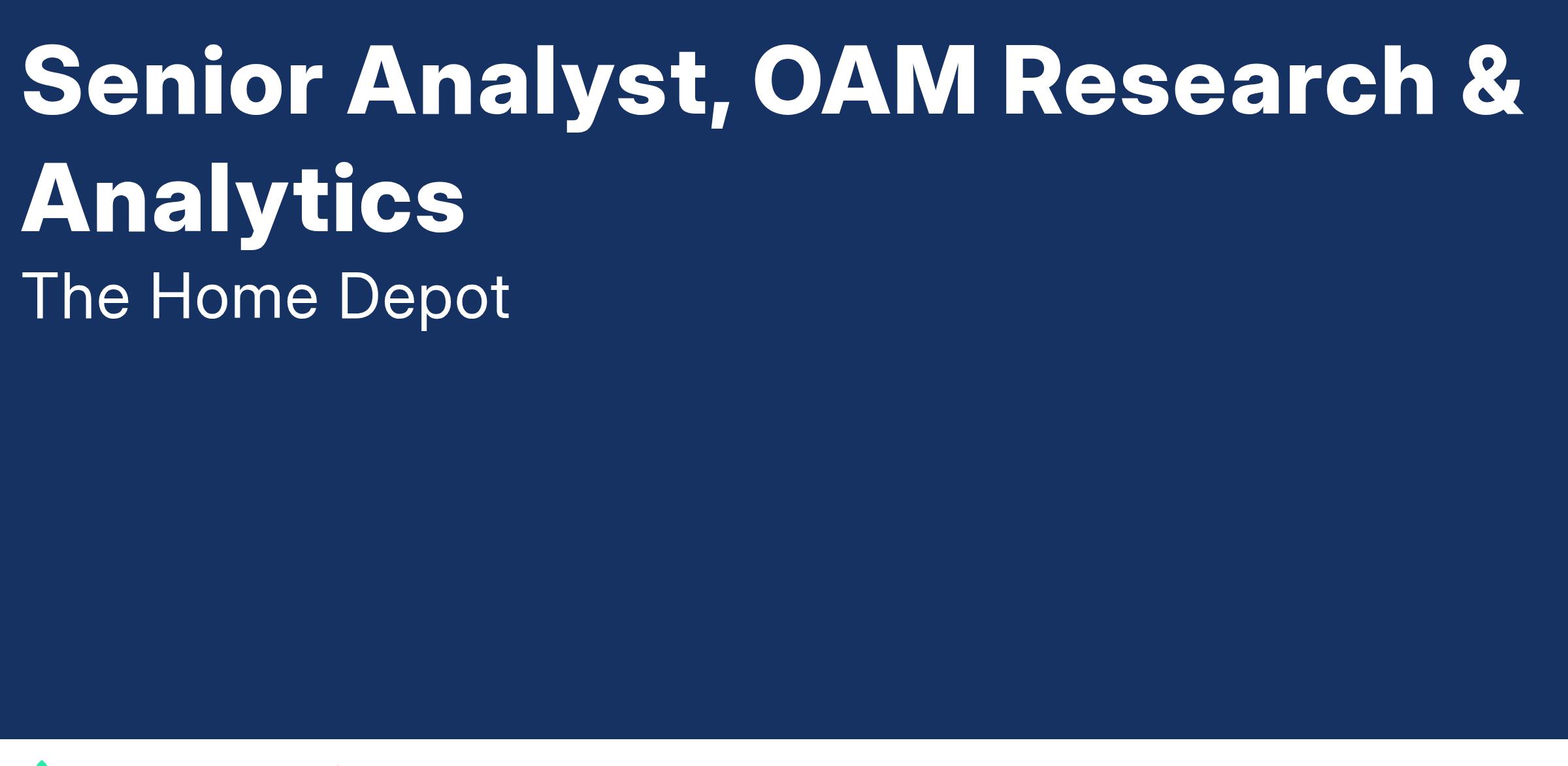 Senior Analyst, OAM Research & Analytics
The Home Depot